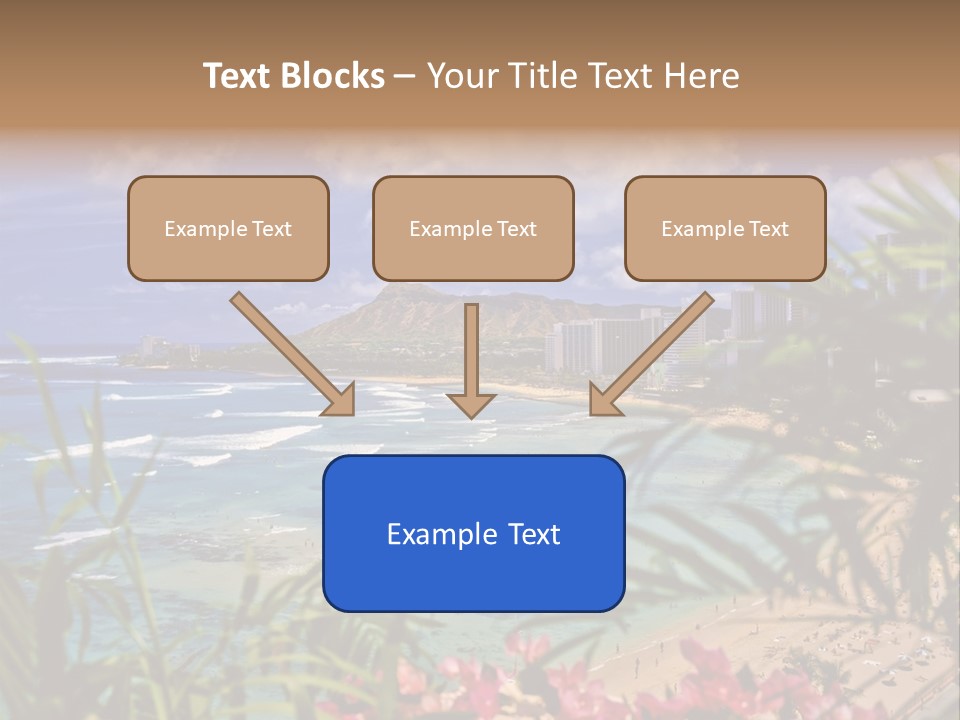 Text Blocks – Your Title Text Here

Example Text

Example Text

Example Text

Example Text